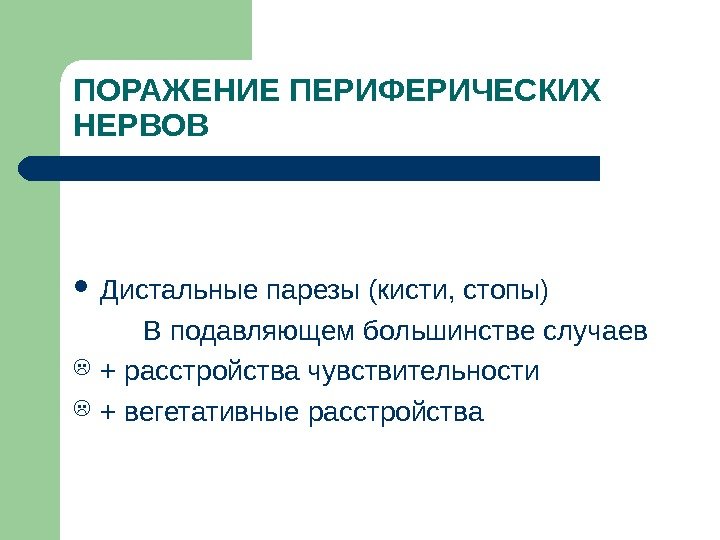 ПОРАЖЕНИЕ ПЕРИФЕРИЧЕСКИХ НЕРВОВ

• Дистальные парезы (кисти, стопы)

В подавляющем большинстве случаев

☹ + расстройства чувствительности

☹ + вегетативные расстройства